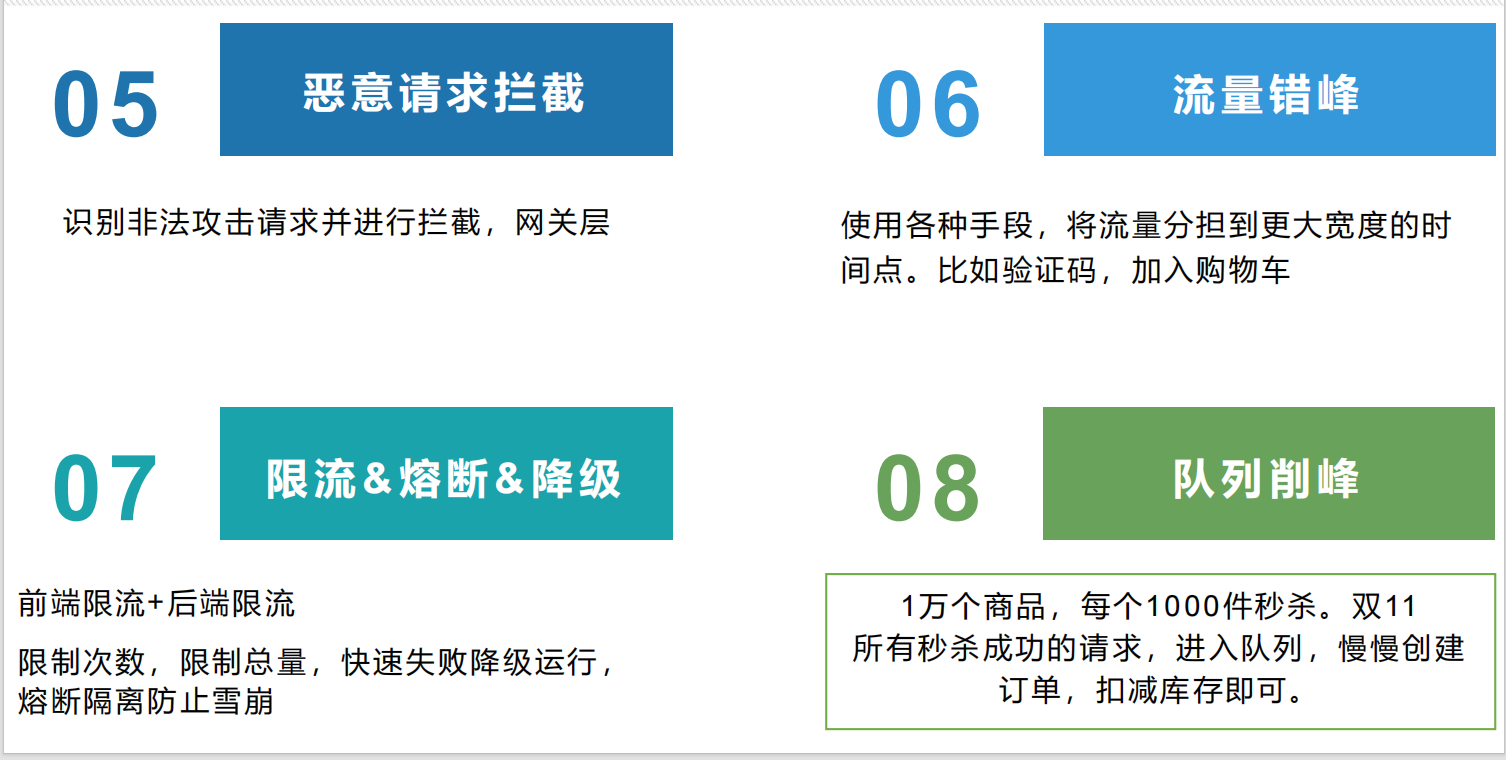 05

恶意请求拦截

识别非法攻击请求并进行拦截，网关层

06

流量错峰

使用各种手段，将流量分担到更大宽度的时间点。比如验证码，加入购物车

07

限流&熔断&降级

前端限流+后端限流

限制次数，限制总量，快速失败降级运行，熔断隔离防止雪崩

08

队列削峰

1万个商品，每个1000件秒杀。双11
所有秒杀成功的请求，进入队列，慢慢创建订单，扣减库存即可。